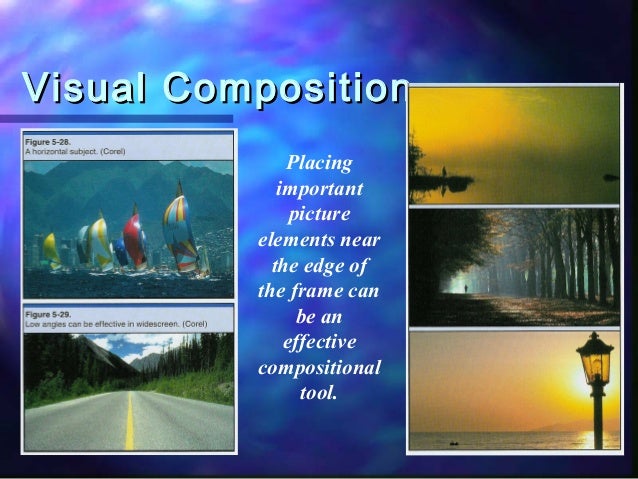 Visual Composition

Figure 5-28.
A horizontal subject. (Corel)

Figure 5-29.
Low angles can be effective in widescreen. (Corel)

Placing important picture elements near the edge of the frame can be an effective compositional tool.